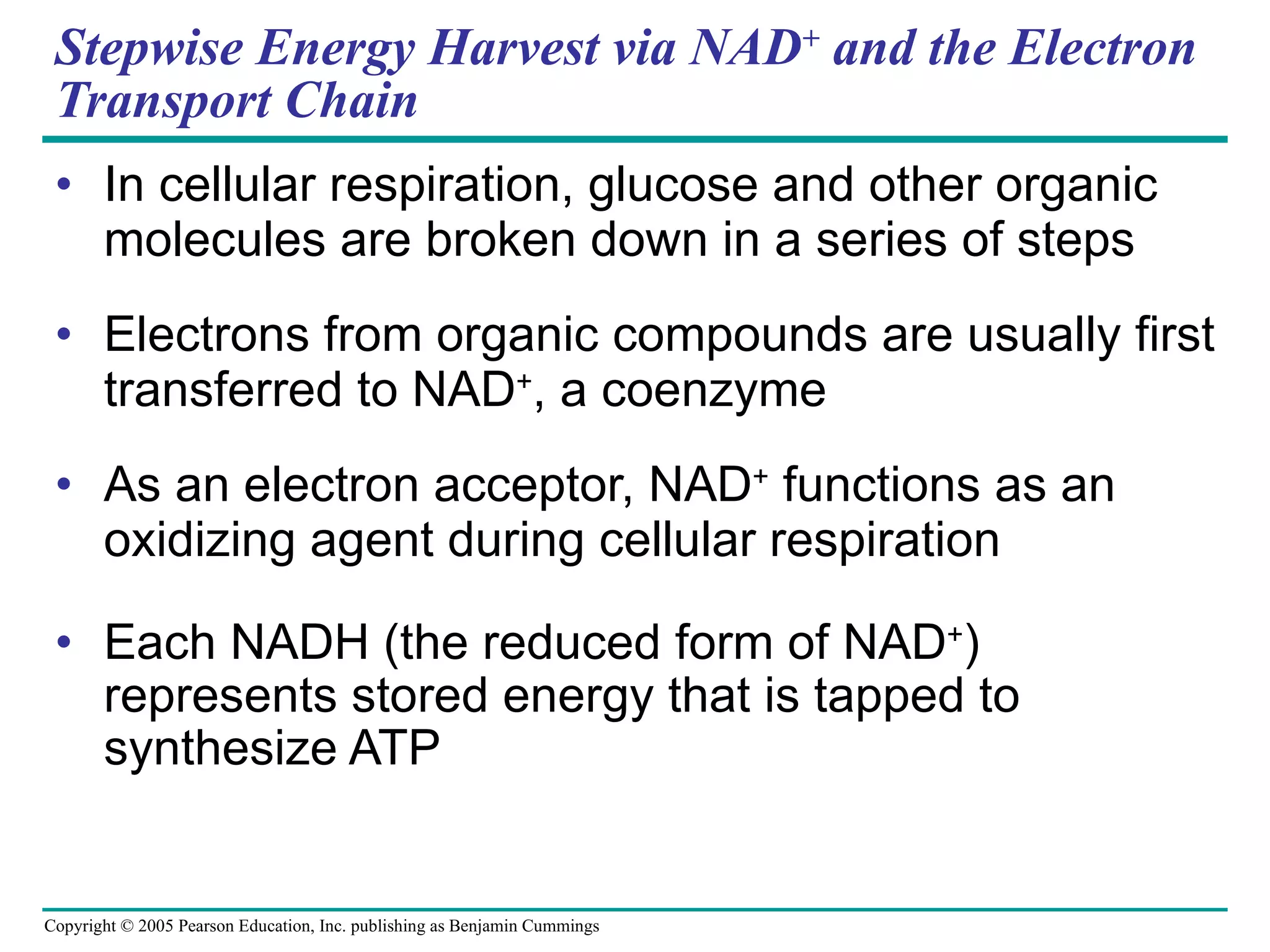 Stepwise Energy Harvest via $NAD^+$ and the Electron Transport Chain

• In cellular respiration, glucose and other organic molecules are broken down in a series of steps

• Electrons from organic compounds are usually first transferred to $NAD^+$, a coenzyme

• As an electron acceptor, $NAD^+$ functions as an oxidizing agent during cellular respiration

• Each NADH (the reduced form of $NAD^+$) represents stored energy that is tapped to synthesize ATP

Copyright © 2005 Pearson Education, Inc. publishing as Benjamin Cummings